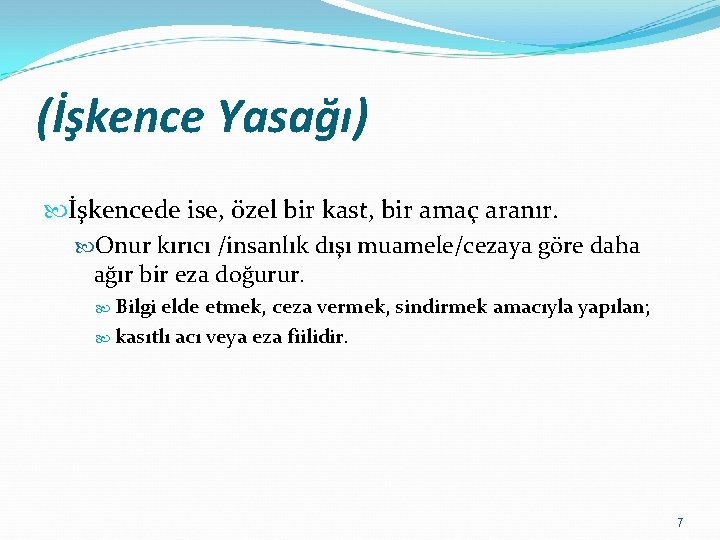 (İşkence Yasağı)

İşkencede ise, özel bir kast, bir amaç aranır.

Onur kırıcı /insanlık dışı muamele/cezaya göre daha ağır bir eza doğurur.

Bilgi elde etmek, ceza vermek, sindirmek amacıyla yapılan;

kasıtlı acı veya eza fiilidir.

7